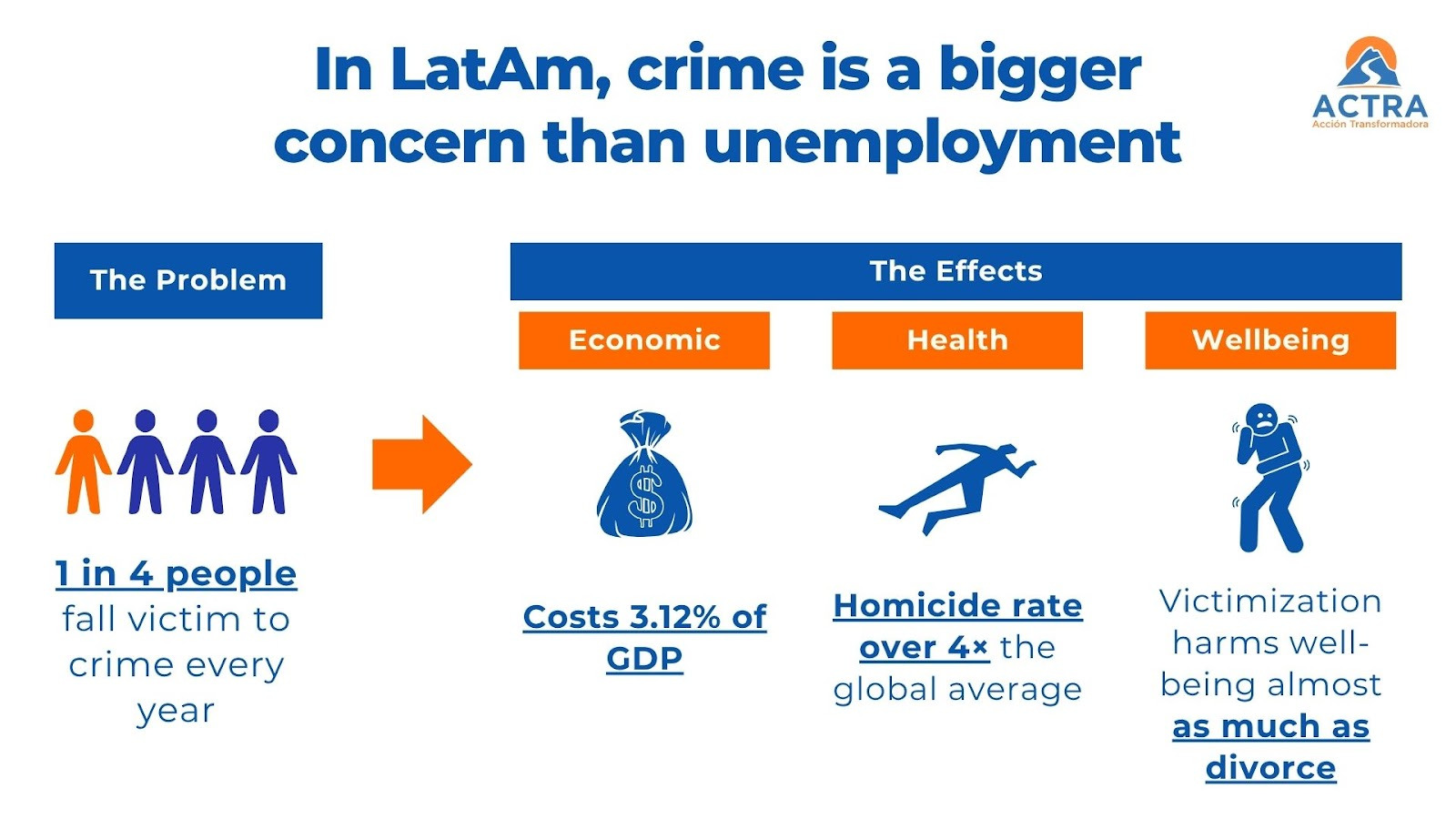 In LatAm, crime is a bigger concern than unemployment

ACTRA
Acción Transformadora

The Problem

1 in 4 people fall victim to crime every year

The Effects

Economic

Costs 3.12% of GDP

Health

Homicide rate over 4× the global average

Wellbeing

Victimization harms well-being almost as much as divorce